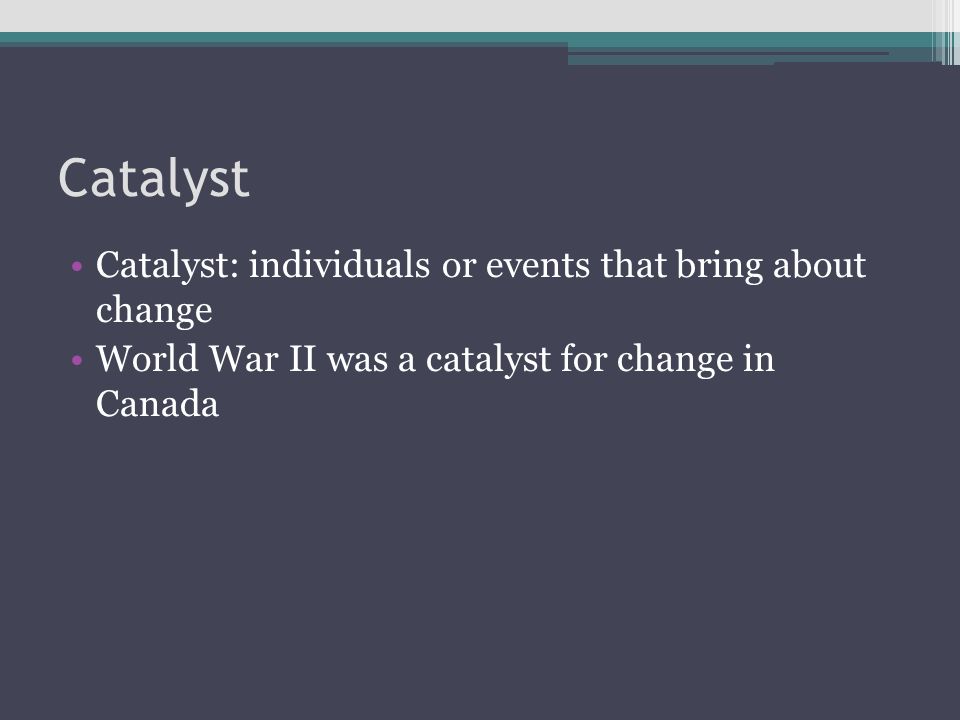 Catalyst

• Catalyst: individuals or events that bring about change
• World War II was a catalyst for change in Canada